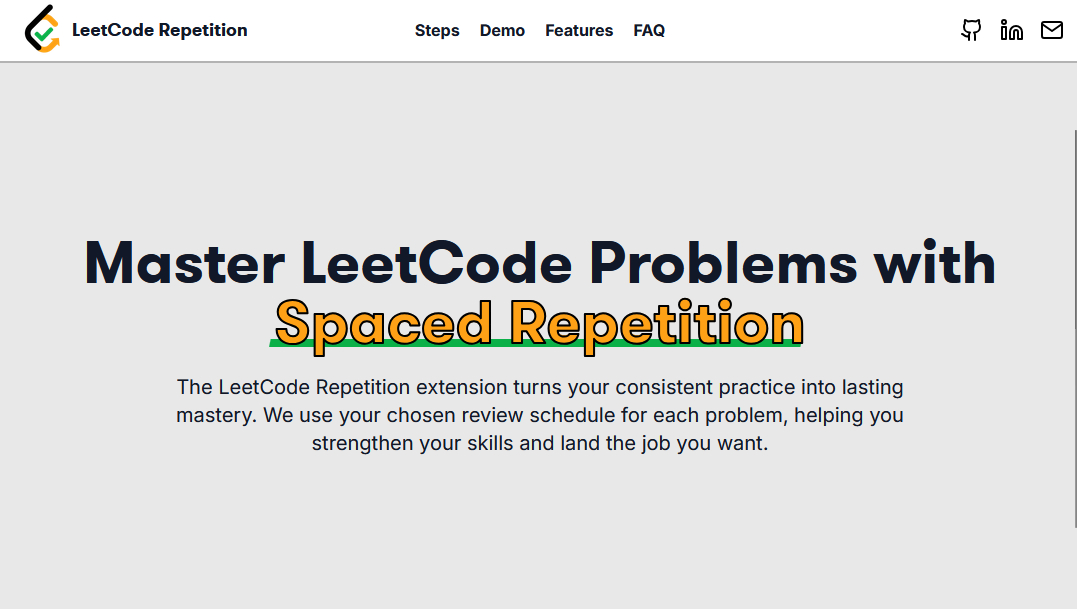 LeetCode Repetition

Steps Demo Features FAQ

Master LeetCode Problems with Spaced Repetition

The LeetCode Repetition extension turns your consistent practice into lasting mastery. We use your chosen review schedule for each problem, helping you strengthen your skills and land the job you want.